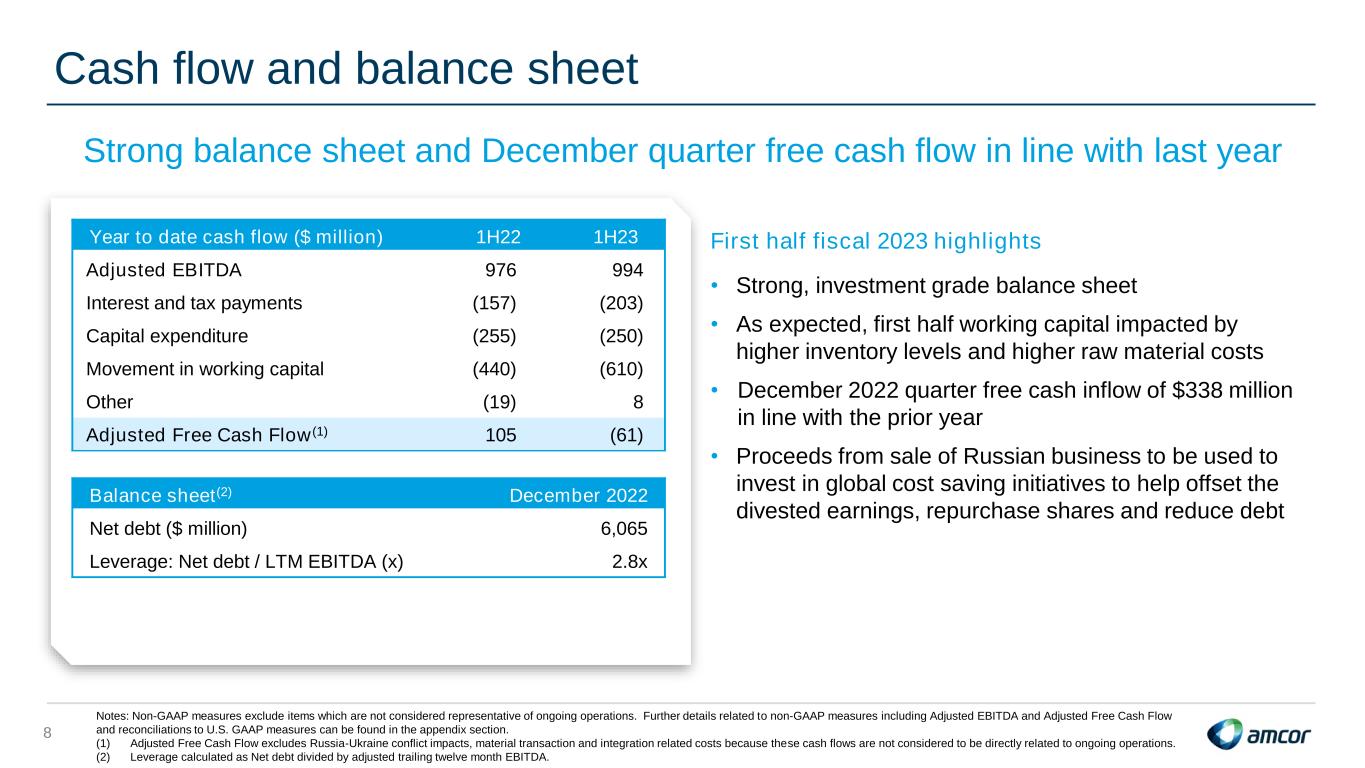 Cash flow and balance sheet

Strong balance sheet and December quarter free cash flow in line with last year

| Year to date cash flow ($ million) | 1H22 | 1H23 |
|---|---|---|
| Adjusted EBITDA | 976 | 994 |
| Interest and tax payments | (157) | (203) |
| Capital expenditure | (255) | (250) |
| Movement in working capital | (440) | (610) |
| Other | (19) | 8 |
| Adjusted Free Cash Flow$^{(1)}$ | 105 | (61) |

| Balance sheet$^{(2)}$ | December 2022 |
|---|---|
| Net debt ($ million) | 6,065 |
| Leverage: Net debt / LTM EBITDA (x) | 2.8x |

First half fiscal 2023 highlights

• Strong, investment grade balance sheet

• As expected, first half working capital impacted by higher inventory levels and higher raw material costs

• December 2022 quarter free cash inflow of $338 million in line with the prior year

• Proceeds from sale of Russian business to be used to invest in global cost saving initiatives to help offset the divested earnings, repurchase shares and reduce debt

8

Notes: Non-GAAP measures exclude items which are not considered representative of ongoing operations. Further details related to non-GAAP measures including Adjusted EBITDA and Adjusted Free Cash Flow and reconciliations to U.S. GAAP measures can be found in the appendix section.
(1) Adjusted Free Cash Flow excludes Russia-Ukraine conflict impacts, material transaction and integration related costs because these cash flows are not considered to be directly related to ongoing operations.
(2) Leverage calculated as Net debt divided by adjusted trailing twelve month EBITDA.

amcor